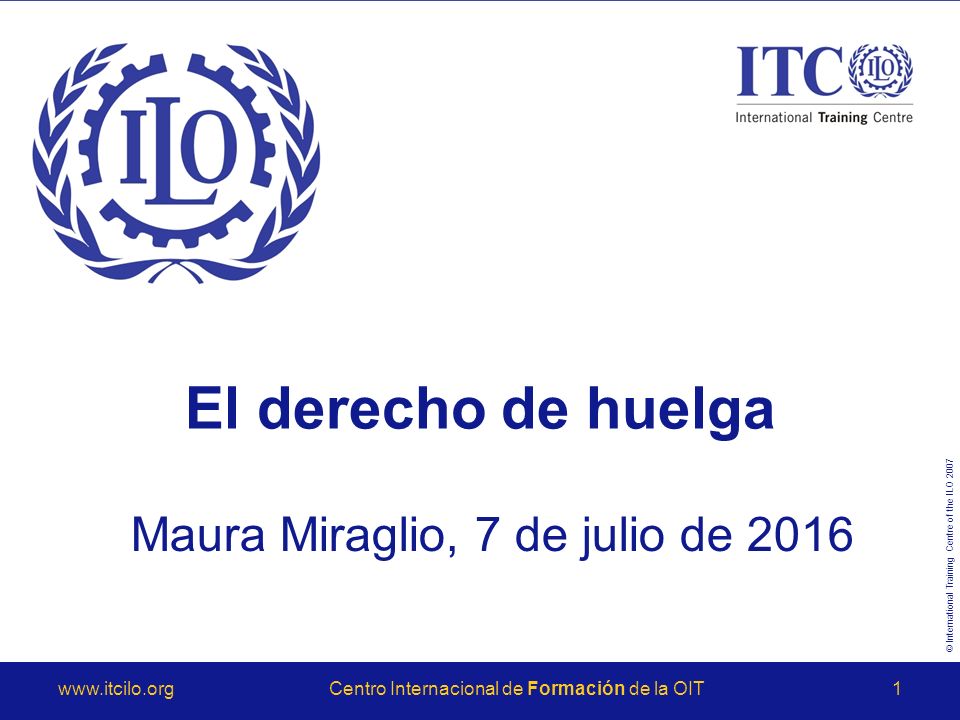 ILO

ITC ILO
International Training Centre

El derecho de huelga

Maura Miraglio, 7 de julio de 2016

© International Training Centre of the ILO 2007

www.itcilo.org Centro Internacional de Formación de la OIT 1